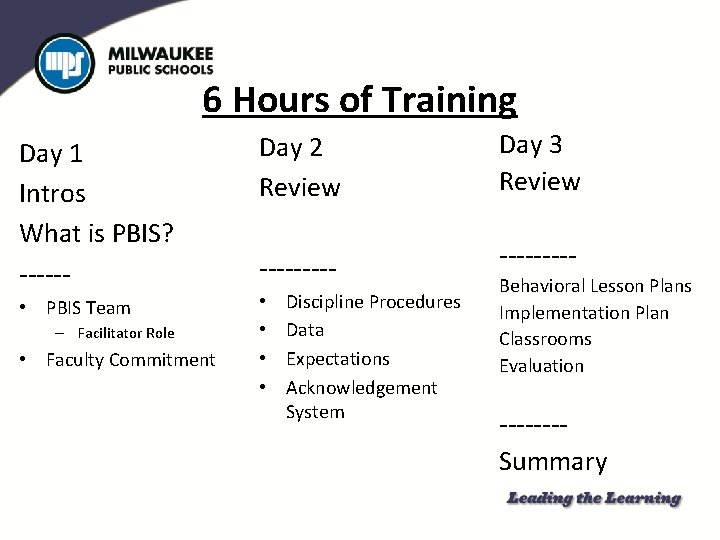 MILWAUKEE
PUBLIC SCHOOLS

6 Hours of Training

Day 1
Intros
What is PBIS?
------
• PBIS Team
- Facilitator Role
• Faculty Commitment

Day 2
Review

---------
• Discipline Procedures
• Data
• Expectations
• Acknowledgement System

Day 3
Review

---------
Behavioral Lesson Plans
Implementation Plan
Classrooms
Evaluation

--------
Summary

Leading the Learning